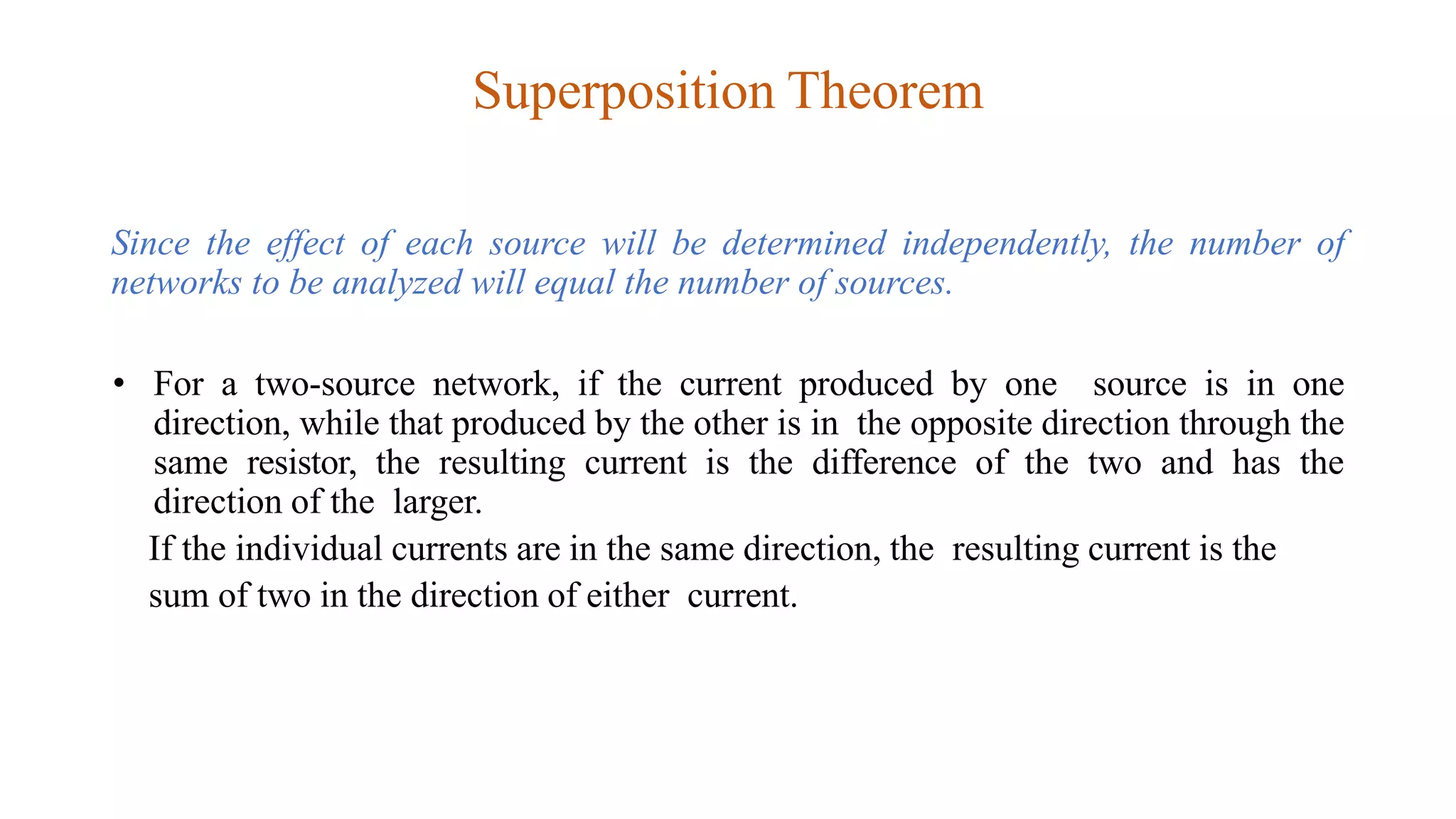 Superposition Theorem

Since the effect of each source will be determined independently, the number of networks to be analyzed will equal the number of sources.

• For a two-source network, if the current produced by one source is in one direction, while that produced by the other is in the opposite direction through the same resistor, the resulting current is the difference of the two and has the direction of the larger.

If the individual currents are in the same direction, the resulting current is the sum of two in the direction of either current.